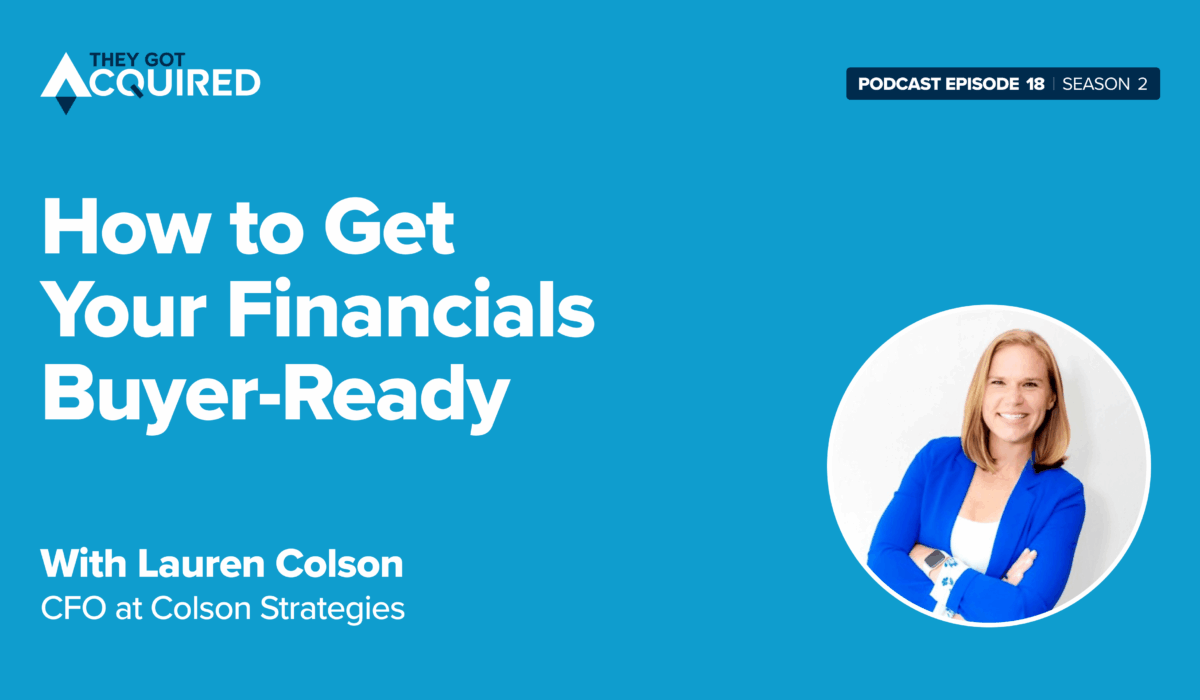 THEY GOT ACQUIRED

PODCAST EPISODE 18 | SEASON 2

How to Get Your Financials Buyer-Ready

With Lauren Colson
CFO at Colson Strategies